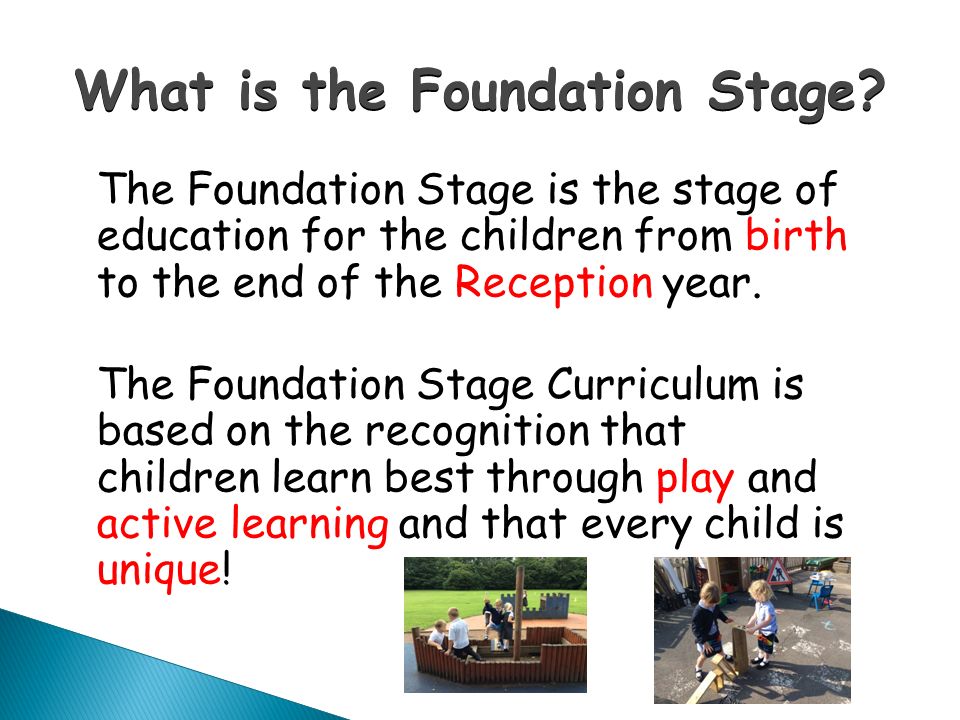 What is the Foundation Stage?

The Foundation Stage is the stage of education for the children from birth to the end of the Reception year.

The Foundation Stage Curriculum is based on the recognition that children learn best through play and active learning and that every child is unique!